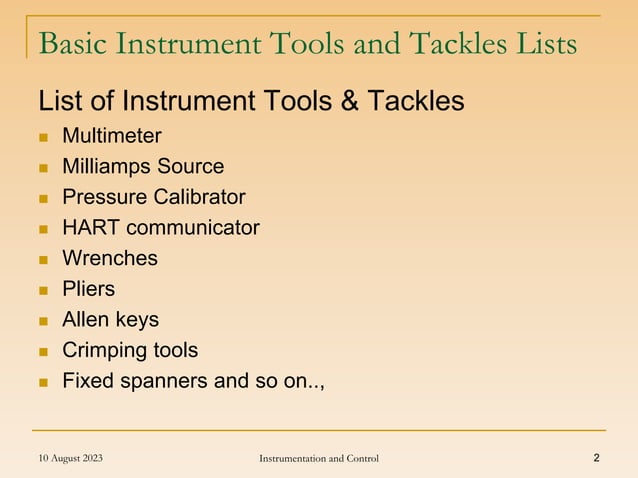 Basic Instrument Tools and Tackles Lists

List of Instrument Tools & Tackles

- Multimeter
- Milliamps Source
- Pressure Calibrator
- HART communicator
- Wrenches
- Pliers
- Allen keys
- Crimping tools
- Fixed spanners and so on..,

10 August 2023 Instrumentation and Control 2